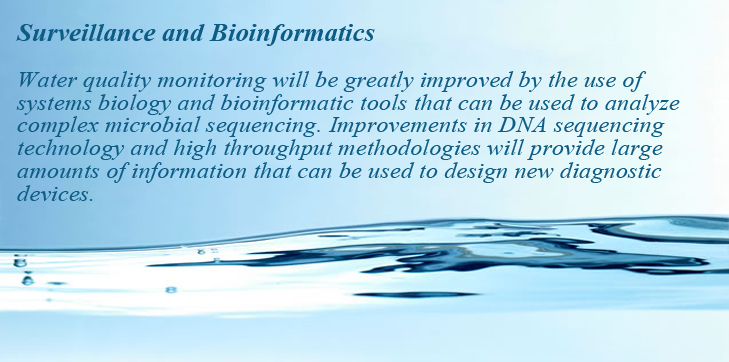 Surveillance and Bioinformatics

Water quality monitoring will be greatly improved by the use of systems biology and bioinformatic tools that can be used to analyze complex microbial sequencing. Improvements in DNA sequencing technology and high throughput methodologies will provide large amounts of information that can be used to design new diagnostic devices.